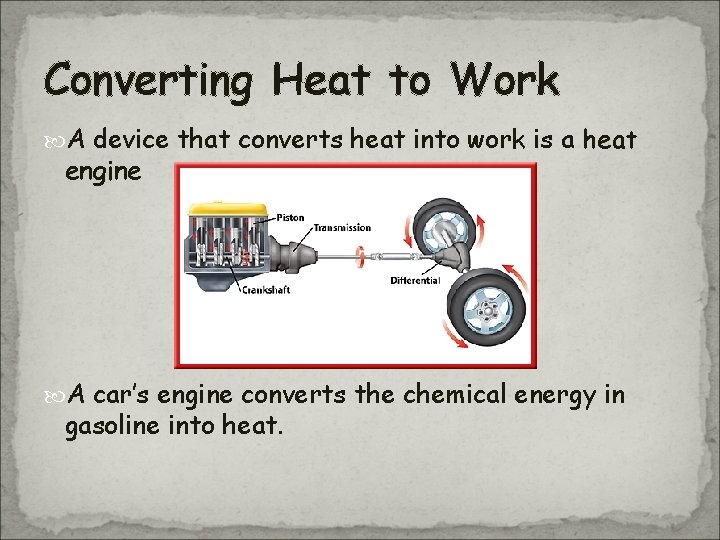 Converting Heat to Work

A device that converts heat into work is a heat engine

Piston
Transmission
Crankshaft
Differential

A car's engine converts the chemical energy in gasoline into heat.